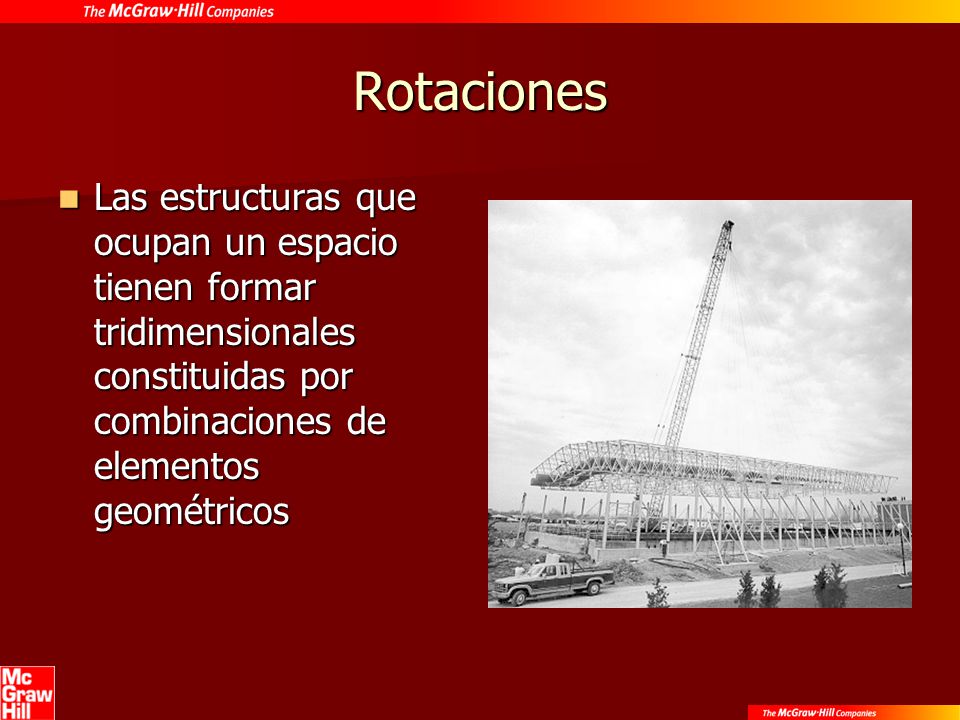 The McGraw·Hill Companies

Rotaciones

Las estructuras que ocupan un espacio tienen formar tridimensionales constituidas por combinaciones de elementos geométricos

Mc Graw Hill

The McGraw·Hill Companies